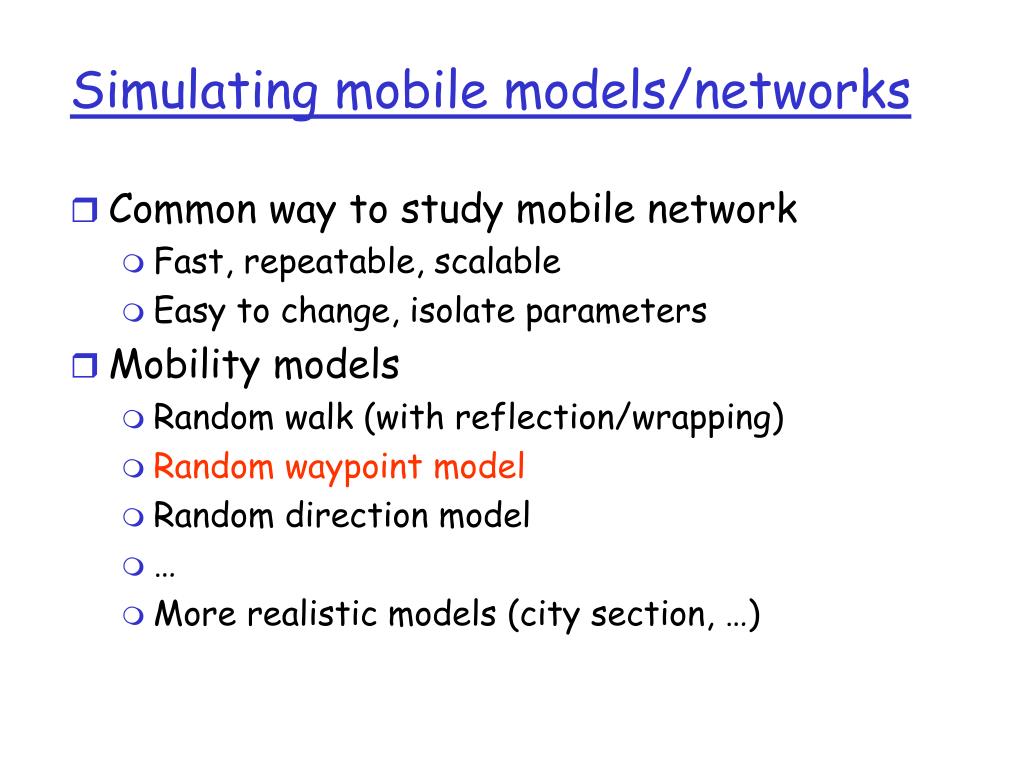 Simulating mobile models/networks

Common way to study mobile network
Fast, repeatable, scalable
Easy to change, isolate parameters

Mobility models
Random walk (with reflection/wrapping)
Random waypoint model
Random direction model
…
More realistic models (city section, …)